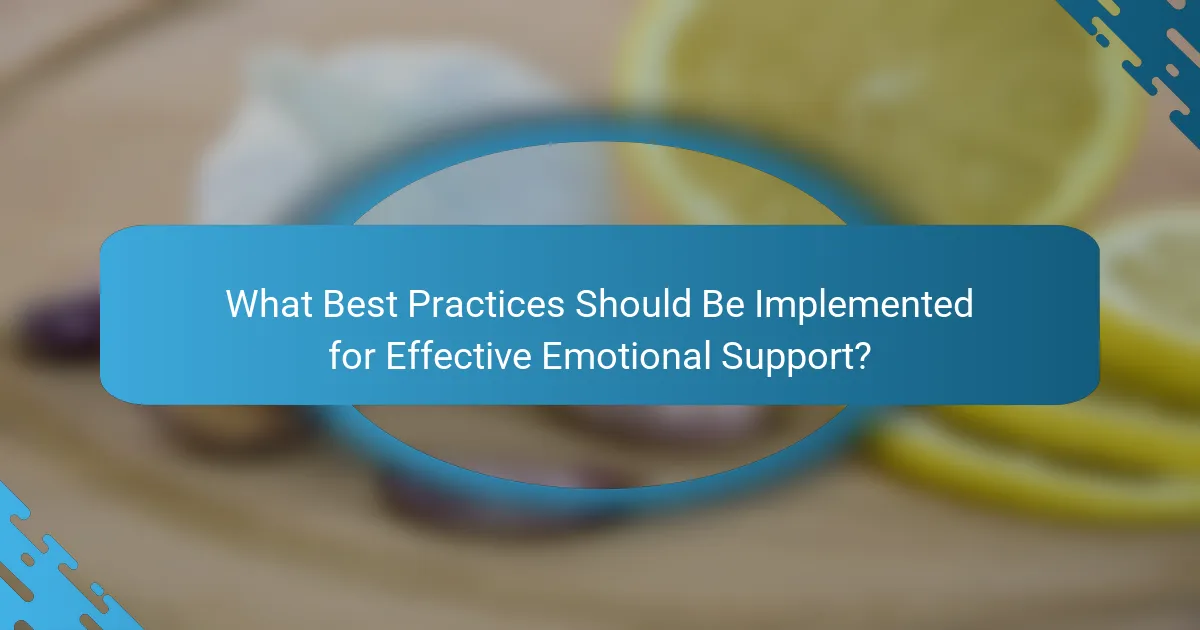 What Best Practices Should Be Implemented for Effective Emotional Support?